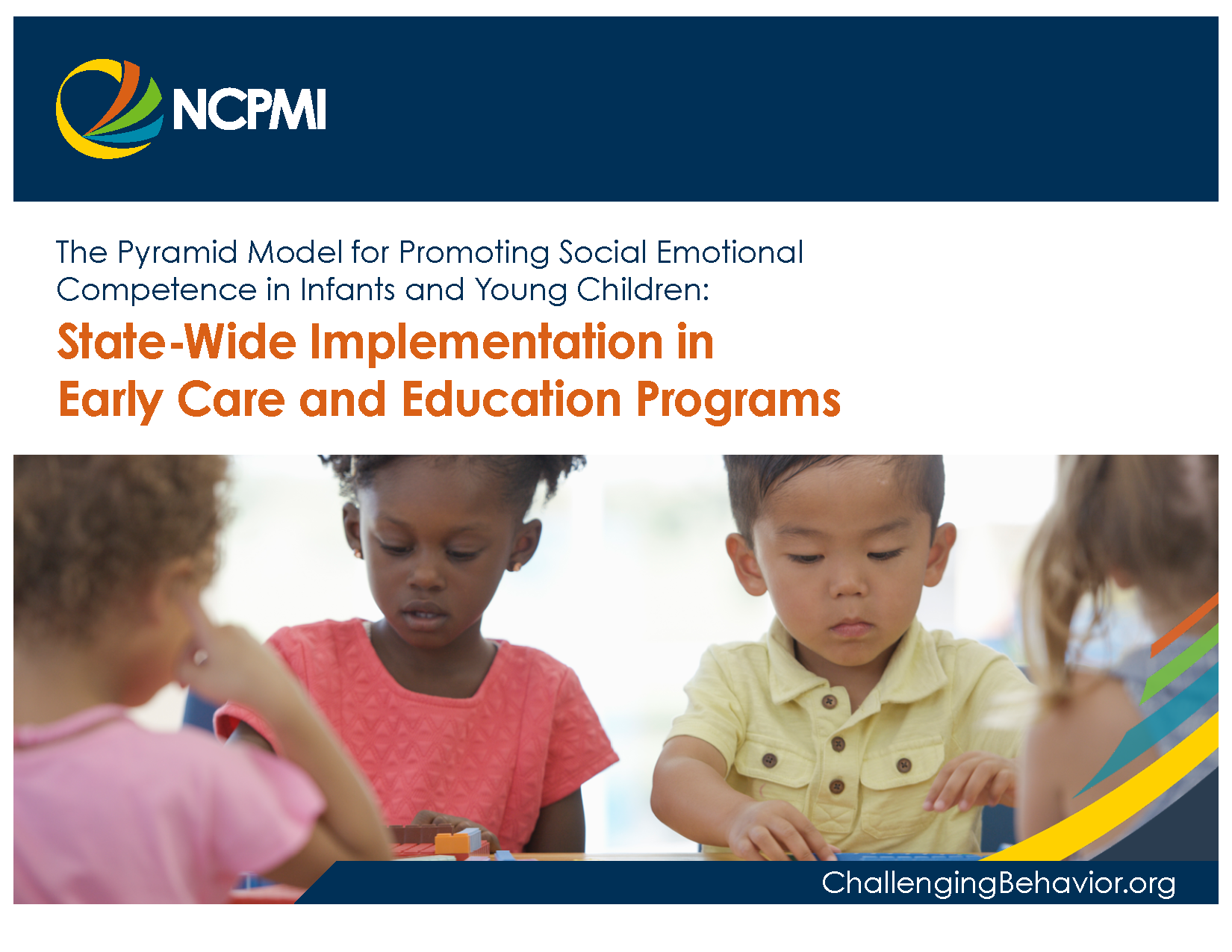 NCPMI

The Pyramid Model for Promoting Social Emotional Competence in Infants and Young Children:

State-Wide Implementation in Early Care and Education Programs

ChallengingBehavior.org